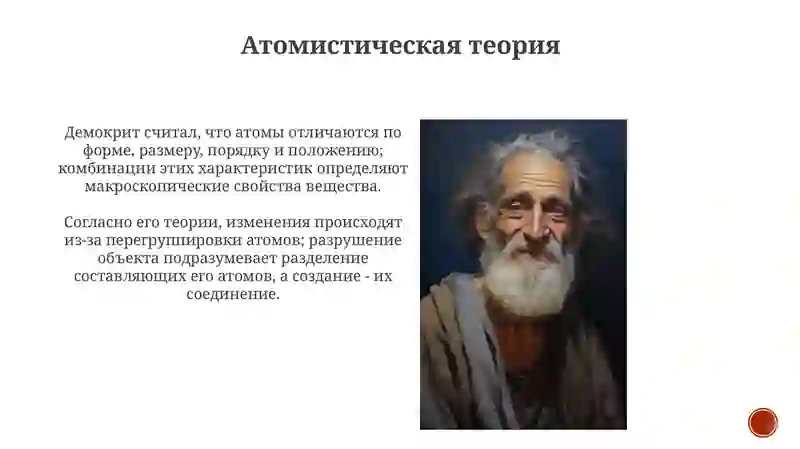 Атомистическая теория

Демокрит считал, что атомы отличаются по форме, размеру, порядку и положению; комбинации этих характеристик определяют макроскопические свойства вещества.

Согласно его теории, изменения происходят из-за перегруппировки атомов; разрушение объекта подразумевает разделение составляющих его атомов, а создание - их соединение.